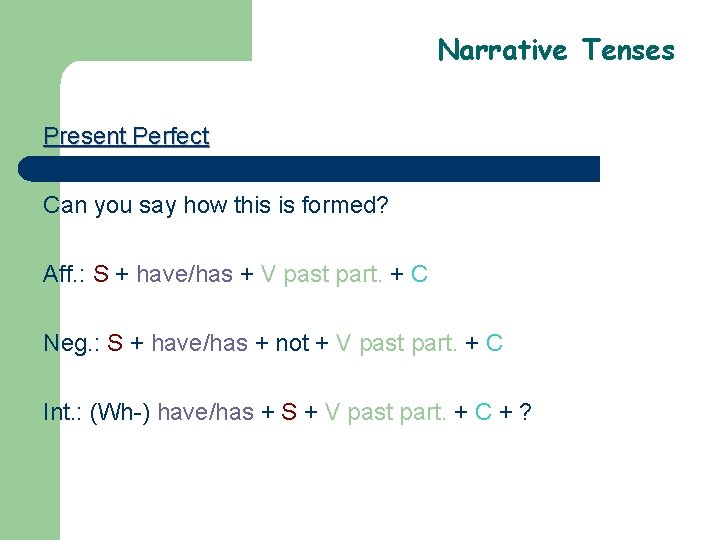 Narrative Tenses

Present Perfect

Can you say how this is formed?

Aff.: S + have/has + V past part. + C

Neg.: S + have/has + not + V past part. + C

Int.: (Wh-) have/has + S + V past part. + C + ?